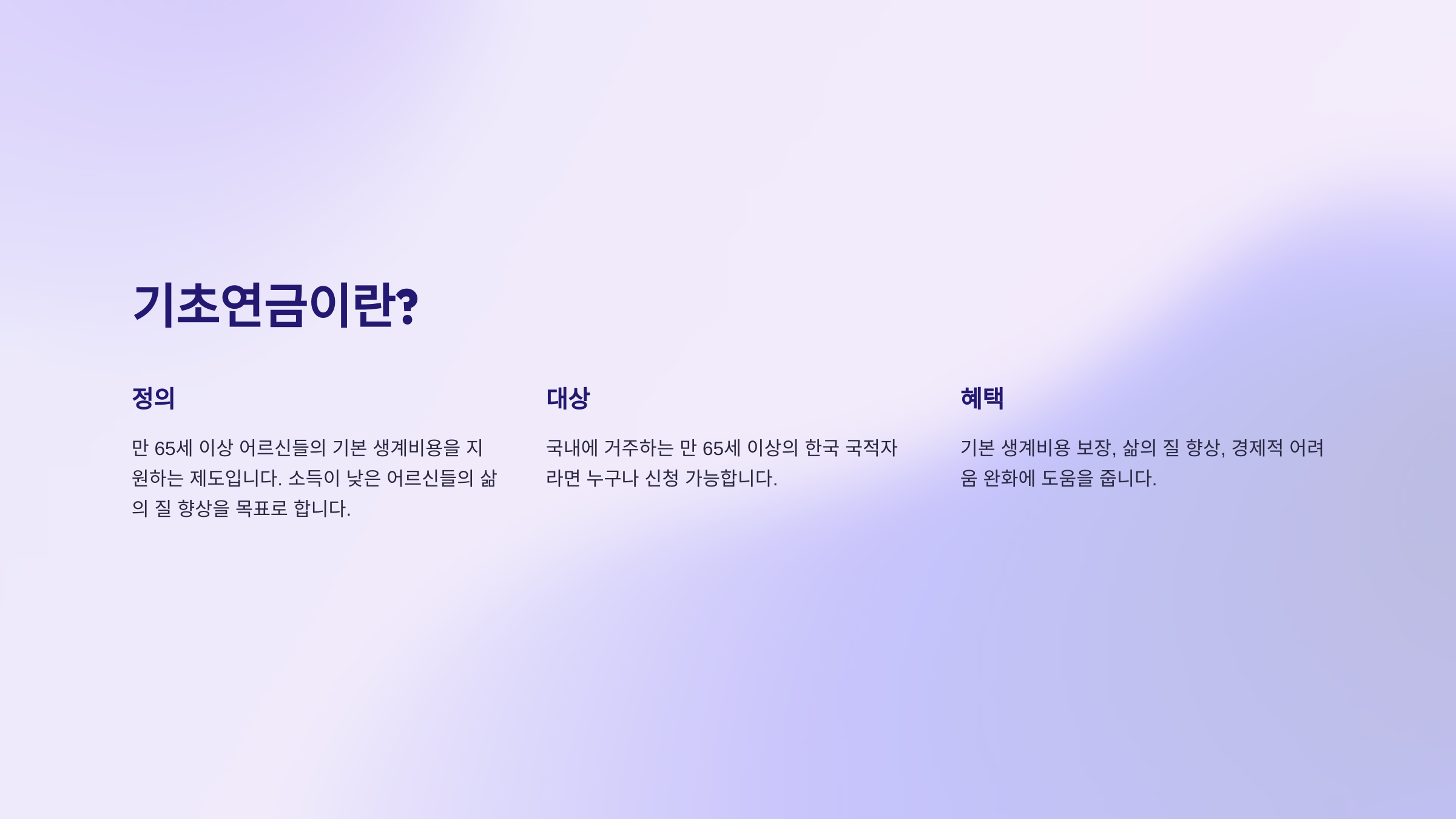 기초연금이란?

정의

만 65세 이상 어르신들의 기본 생계비용을 지원하는 제도입니다. 소득이 낮은 어르신들의 삶의 질 향상을 목표로 합니다.

대상

국내에 거주하는 만 65세 이상의 한국 국적자라면 누구나 신청 가능합니다.

혜택

기본 생계비용 보장, 삶의 질 향상, 경제적 어려움 완화에 도움을 줍니다.